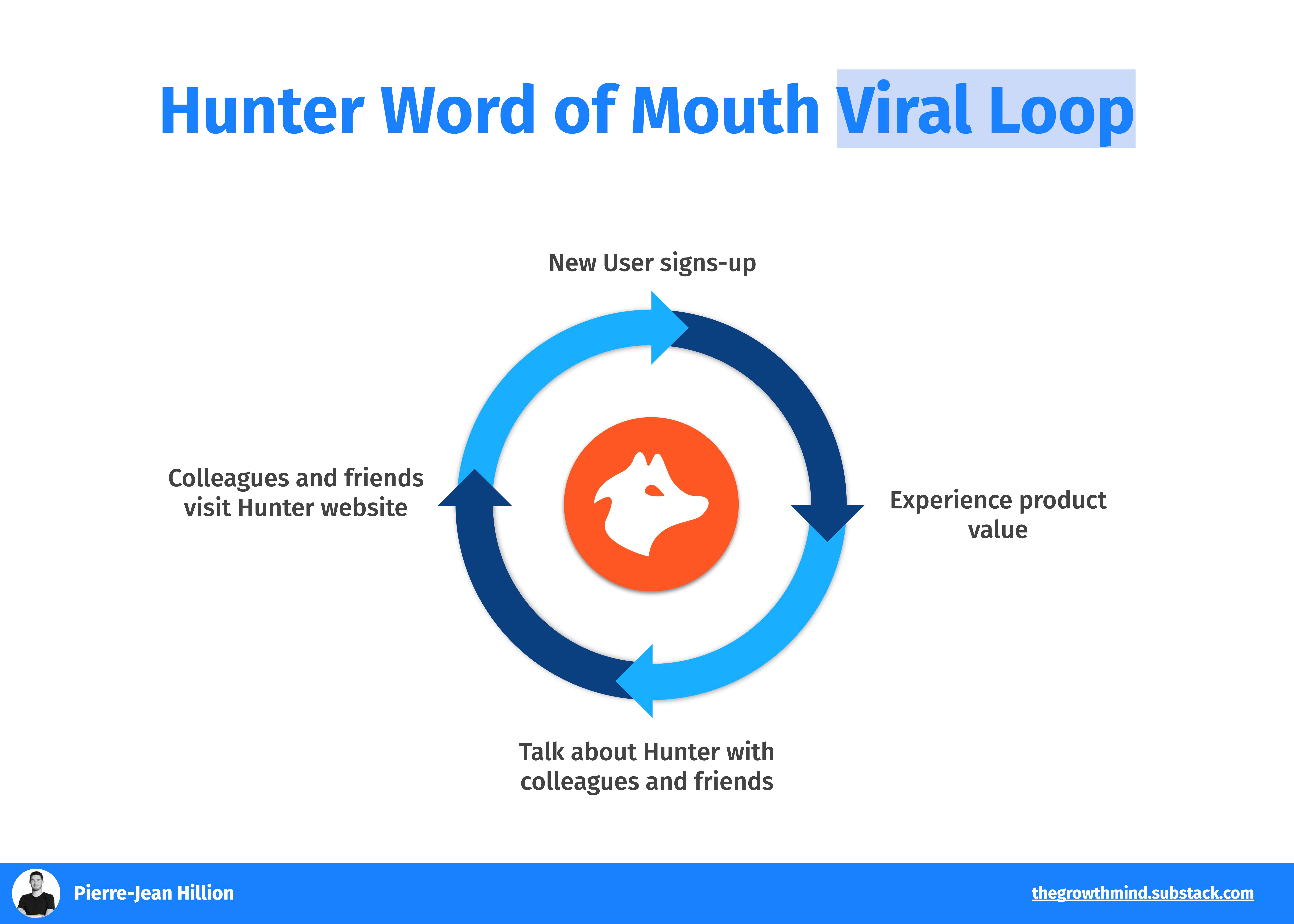 Hunter Word of Mouth Viral Loop

New User signs-up

Experience product value

Talk about Hunter with colleagues and friends

Colleagues and friends visit Hunter website

Pierre-Jean Hillion

thegrowthmind.substack.com